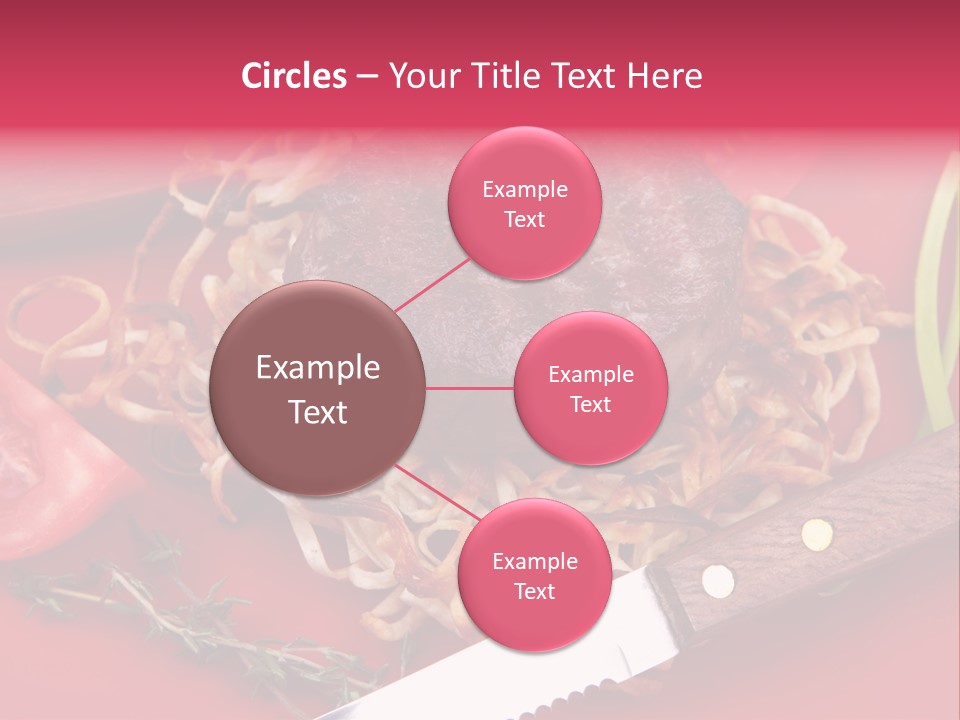 Circles – Your Title Text Here

Example Text

Example Text

Example Text

Example Text